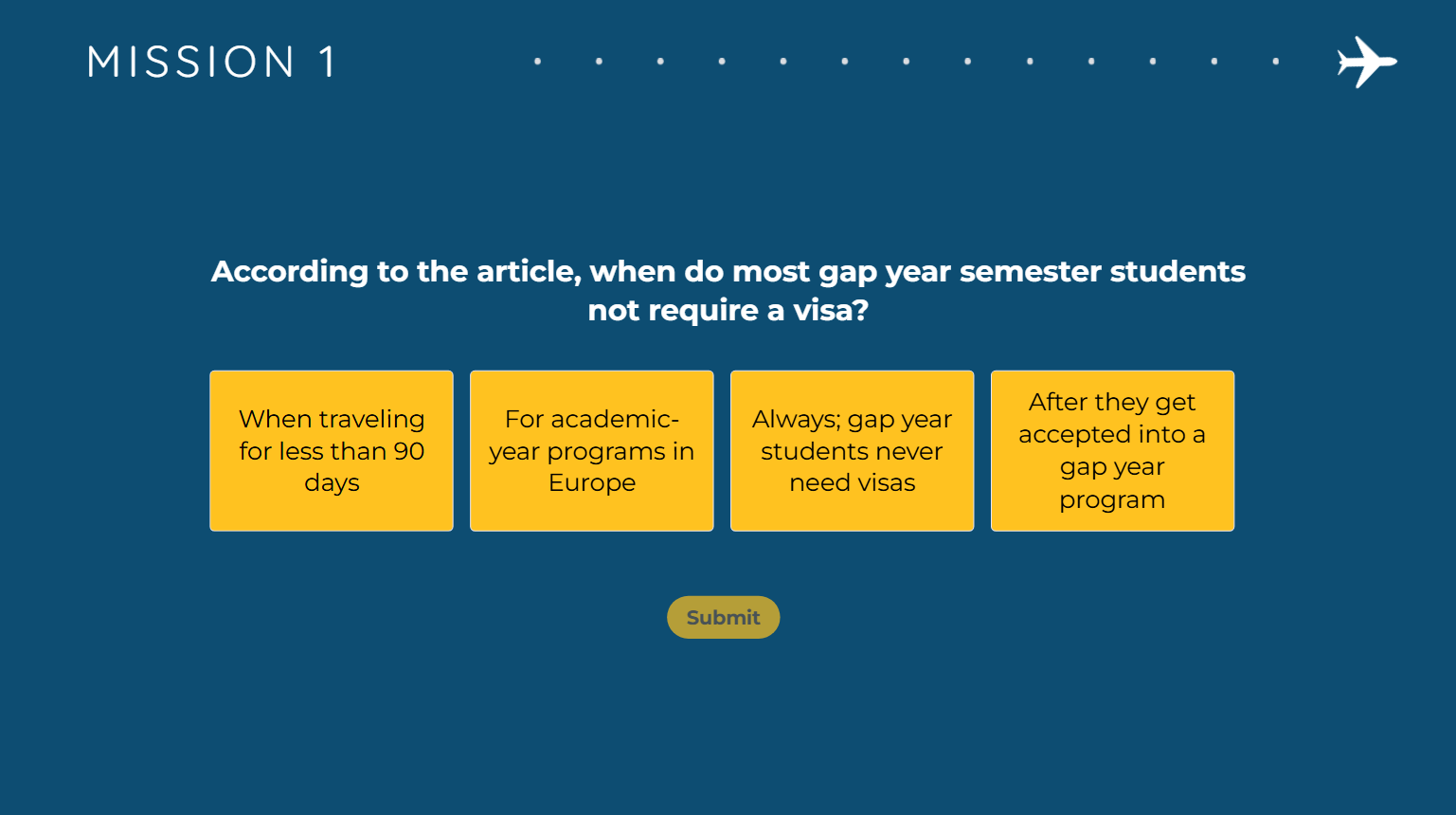 MISSION 1

According to the article, when do most gap year semester students not require a visa?

When traveling for less than 90 days

For academic-year programs in Europe

Always; gap year students never need visas

After they get accepted into a gap year program

Submit